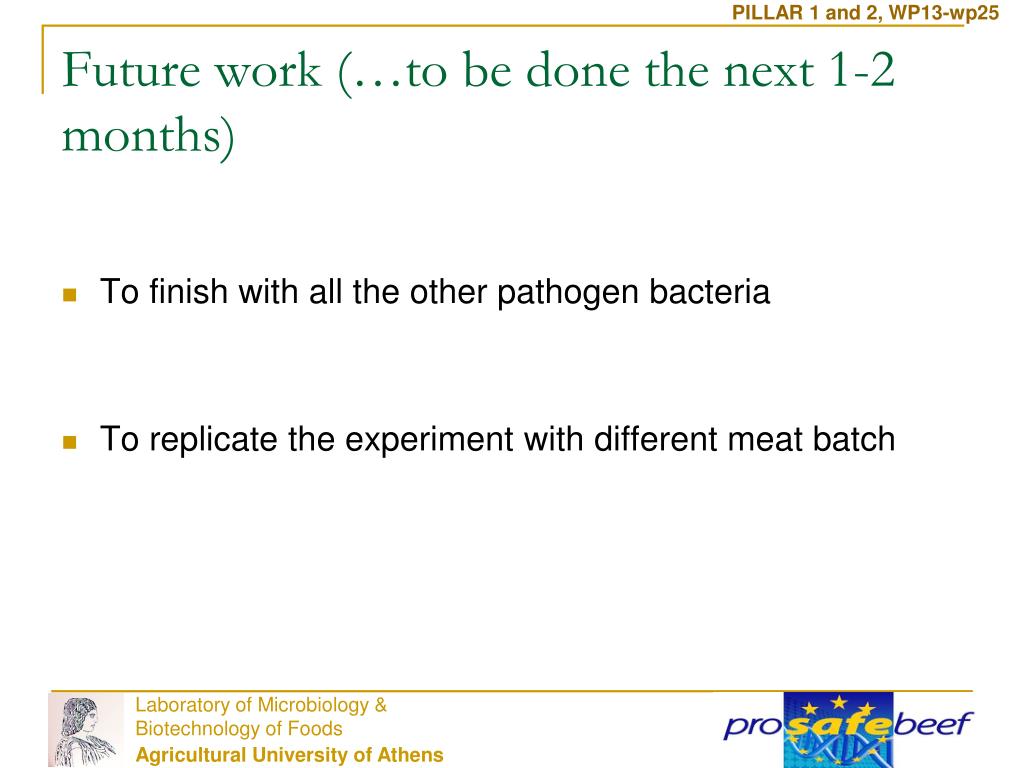 PILLAR 1 and 2, WP13-wp25

Future work (…to be done the next 1-2 months)

To finish with all the other pathogen bacteria

To replicate the experiment with different meat batch

Laboratory of Microbiology & Biotechnology of Foods
Agricultural University of Athens

prosafebeef